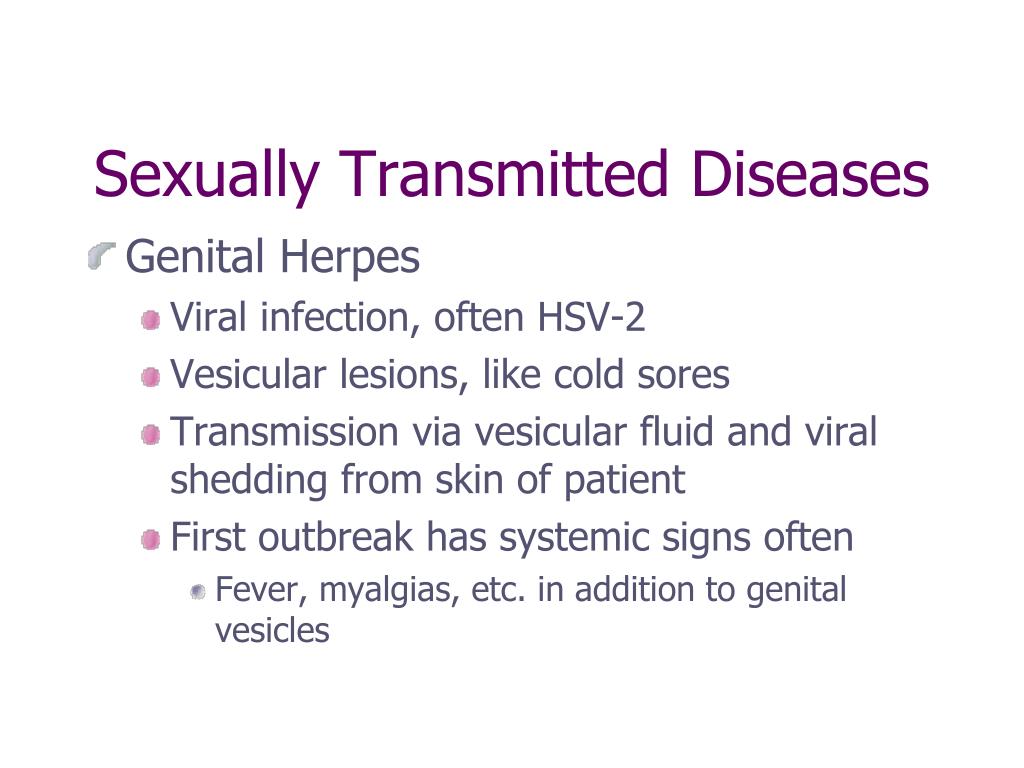 Sexually Transmitted Diseases

Genital Herpes

Viral infection, often HSV-2

Vesicular lesions, like cold sores

Transmission via vesicular fluid and viral shedding from skin of patient

First outbreak has systemic signs often

Fever, myalgias, etc. in addition to genital vesicles